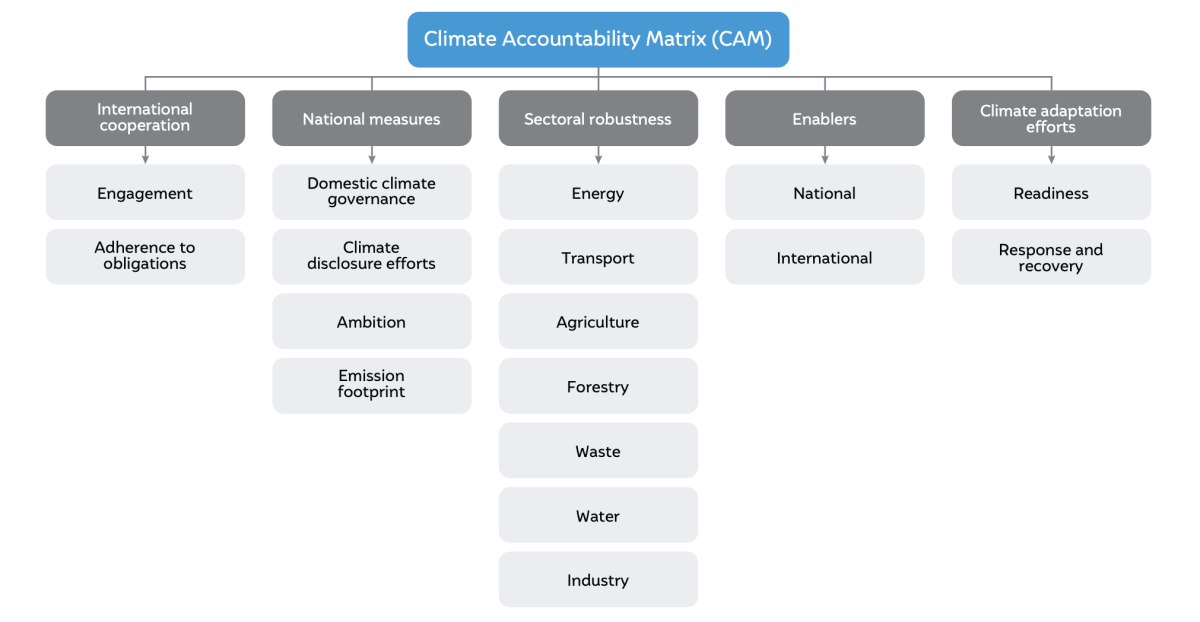 Climate Accountability Matrix (CAM)

International cooperation

Engagement

Adherence to obligations

National measures

Domestic climate governance

Climate disclosure efforts

Ambition

Emission footprint

Sectoral robustness

Energy

Transport

Agriculture

Forestry

Waste

Water

Industry

Enablers

National

International

Climate adaptation efforts

Readiness

Response and recovery